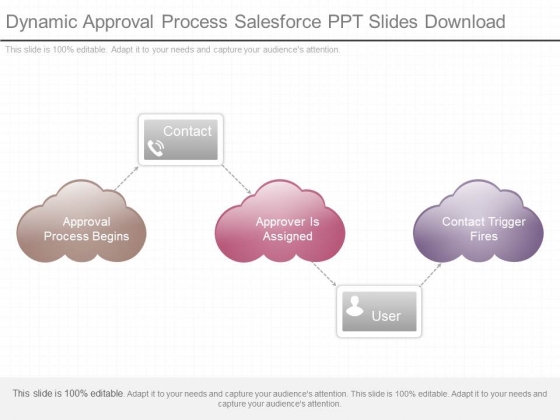 Dynamic Approval Process Salesforce PPT Slides Download

This slide is 100% editable. Adapt it to your needs and capture your audience's attention.

Contact

Approval Process Begins

Approver Is Assigned

Contact Trigger Fires

User

This slide is 100% editable. Adapt it to your needs and capture your audience's attention. This slide is 100% editable. Adapt it to your needs and capture your audience's attention.